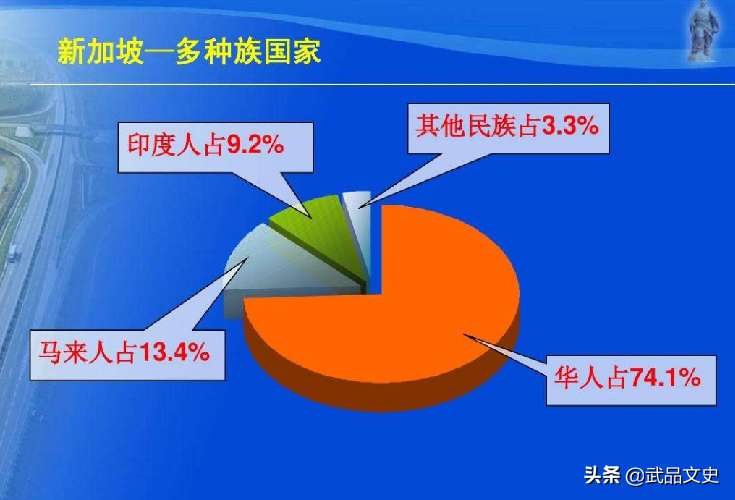 新加坡—多种族国家

印度人占9.2%

其他民族占3.3%

马来人占13.4%

华人占74.1%

头条 @武品文史